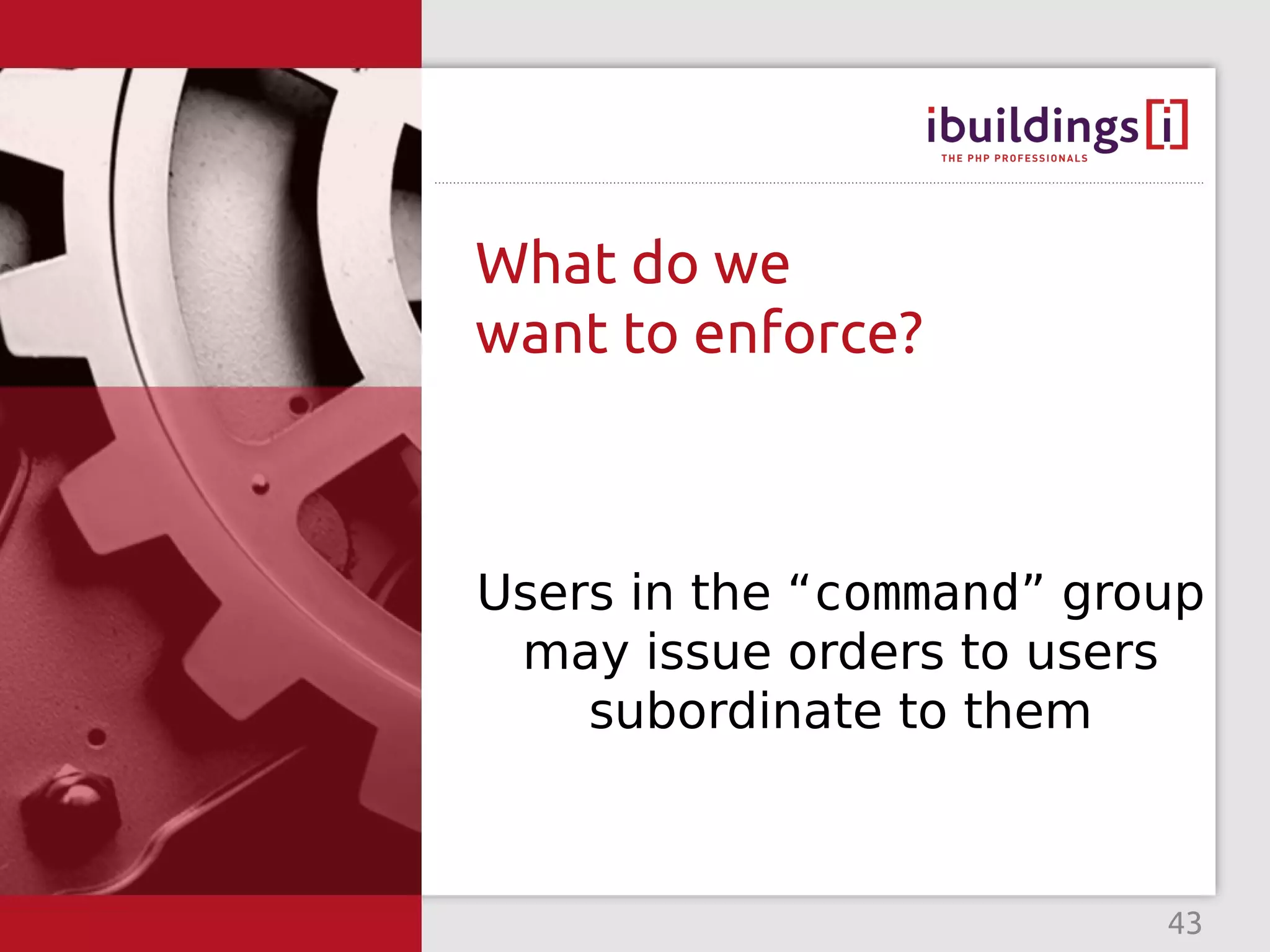 ibuildings[i]
THE PHP PROFESSIONALS

What do we
want to enforce?

Users in the “command” group may issue orders to users subordinate to them

43